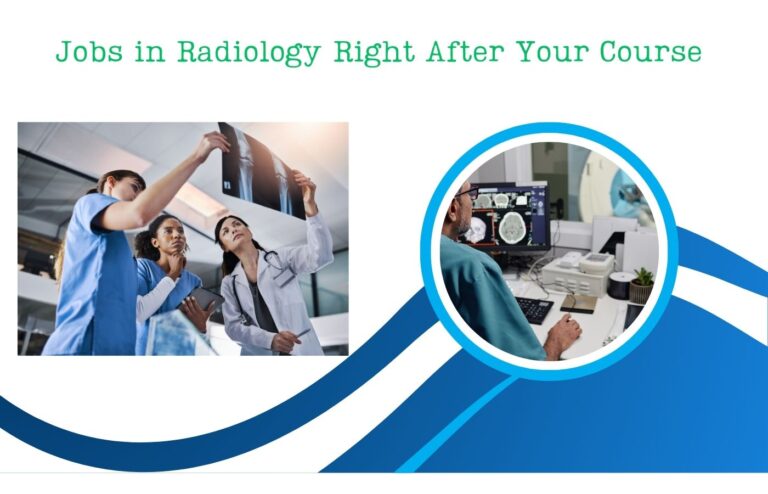 Jobs in Radiology Right After Your Course